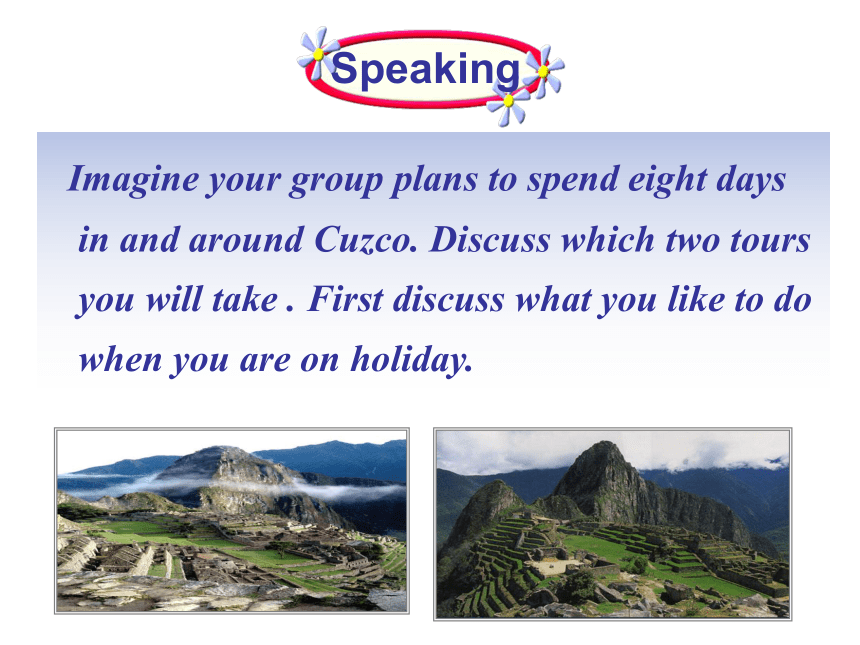 Speaking

Imagine your group plans to spend eight days in and around Cuzco. Discuss which two tours you will take . First discuss what you like to do when you are on holiday.